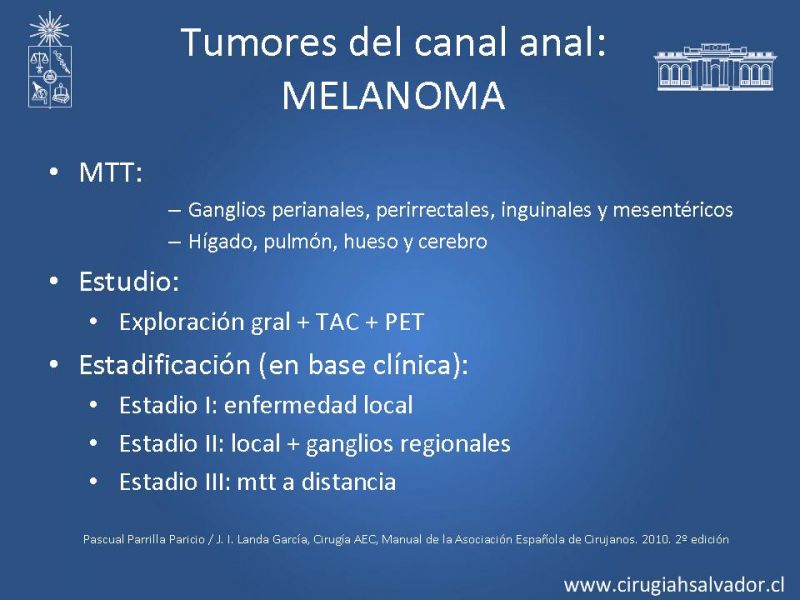 Tumores del canal anal:
MELANOMA

• MTT:
– Ganglios perianales, perirrectales, inguinales y mesentéricos
– Hígado, pulmón, hueso y cerebro

• Estudio:
• Exploración gral + TAC + PET

• Estadificación (en base clínica):
• Estadio I: enfermedad local
• Estadio II: local + ganglios regionales
• Estadio III: mtt a distancia

Pascual Parrilla Paricio / J. I. Landa García, Cirugía AEC, Manual de la Asociación Española de Cirujanos. 2010. 2º edición

www.cirugiahsalvador.cl